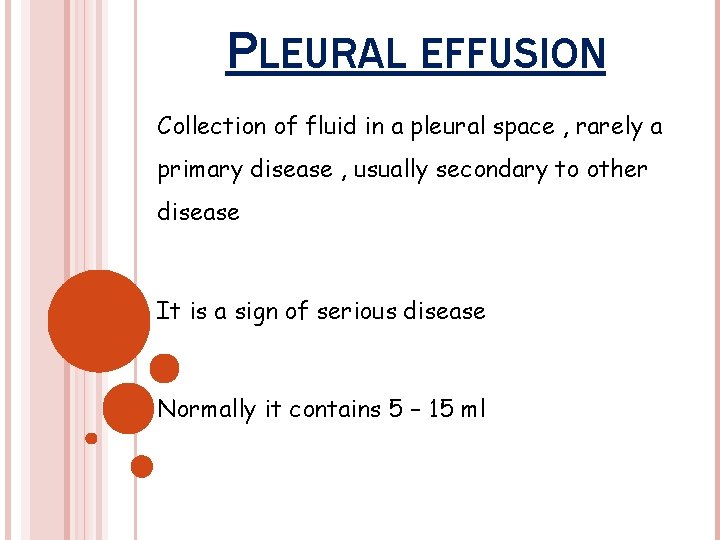 PLEURAL EFFUSION

Collection of fluid in a pleural space , rarely a primary disease , usually secondary to other disease

It is a sign of serious disease

Normally it contains 5 – 15 ml